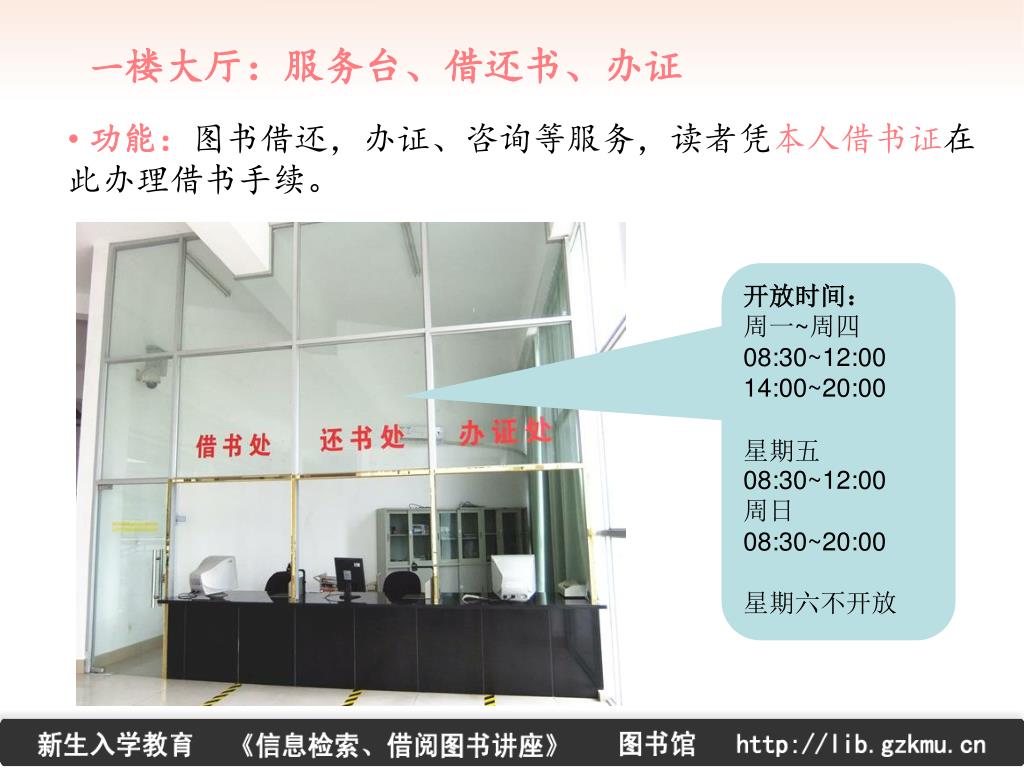 一楼大厅：服务台、借还书、办证

• 功能：图书借还，办证、咨询等服务，读者凭本人借书证在此办理借书手续。

借书处　还书处　办证处

开放时间：
周一~周四
08:30~12:00
14:00~20:00

星期五
08:30~12:00
周日
08:30~20:00

星期六不开放

新生入学教育　《信息检索、借阅图书讲座》　图书馆　http://lib.gzkmu.cn